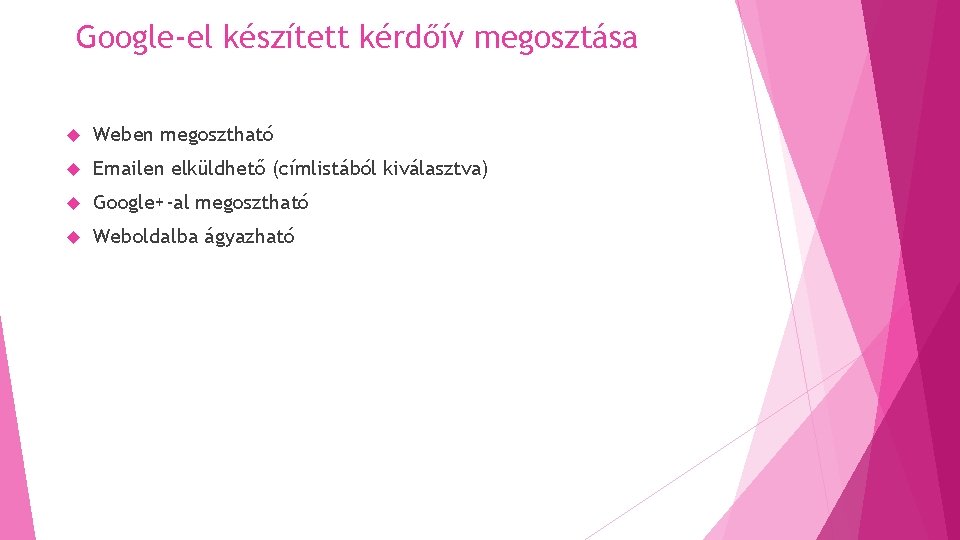 Google-el készített kérdőív megosztása

Weben megosztható

Emailen elküldhető (címlistából kiválasztva)

Google+-al megosztható

Weboldalba ágyazható